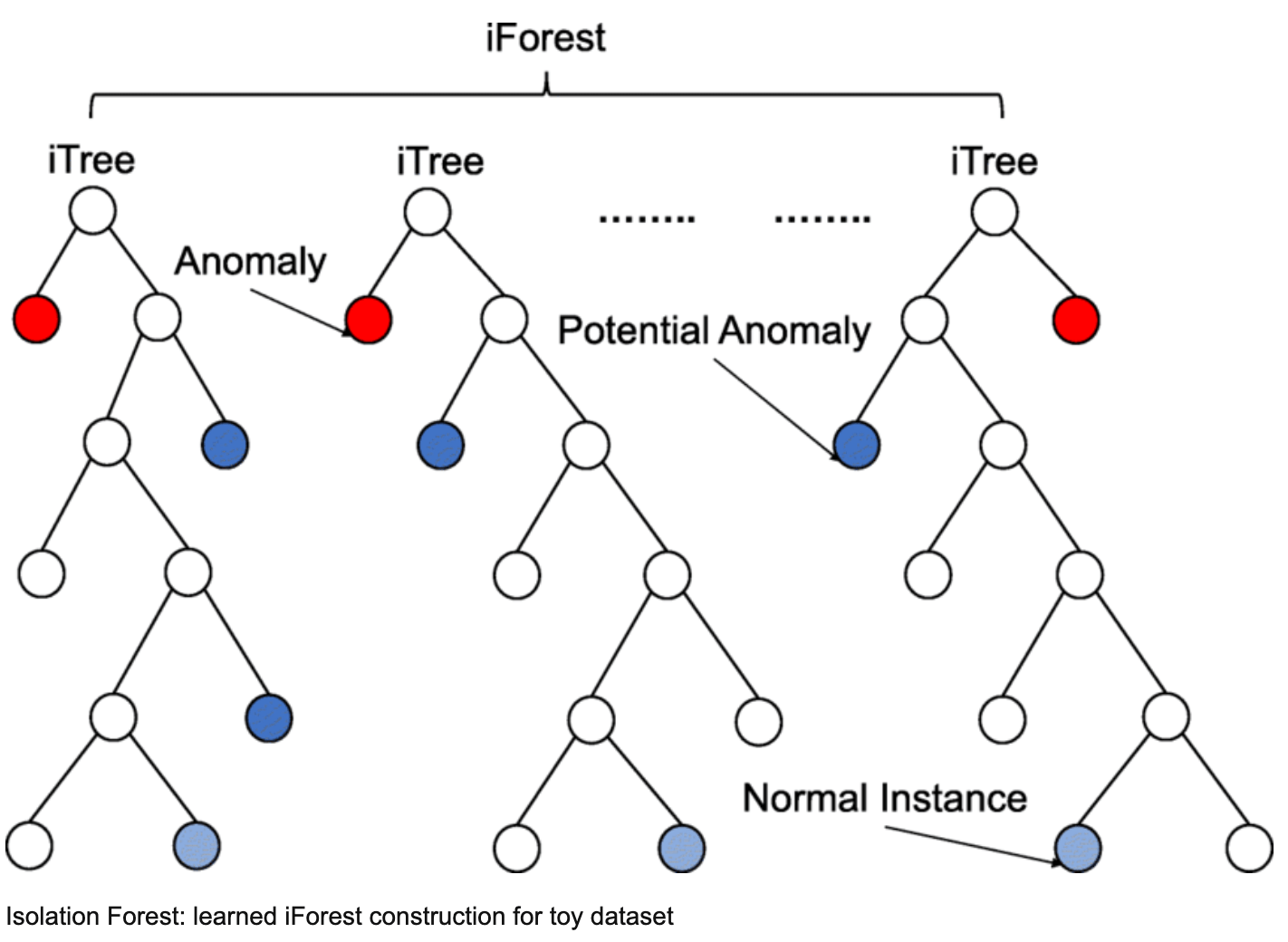 iForest

iTree

iTree

........ ........

iTree

Anomaly

Potential Anomaly

Normal Instance

Isolation Forest: learned iForest construction for toy dataset